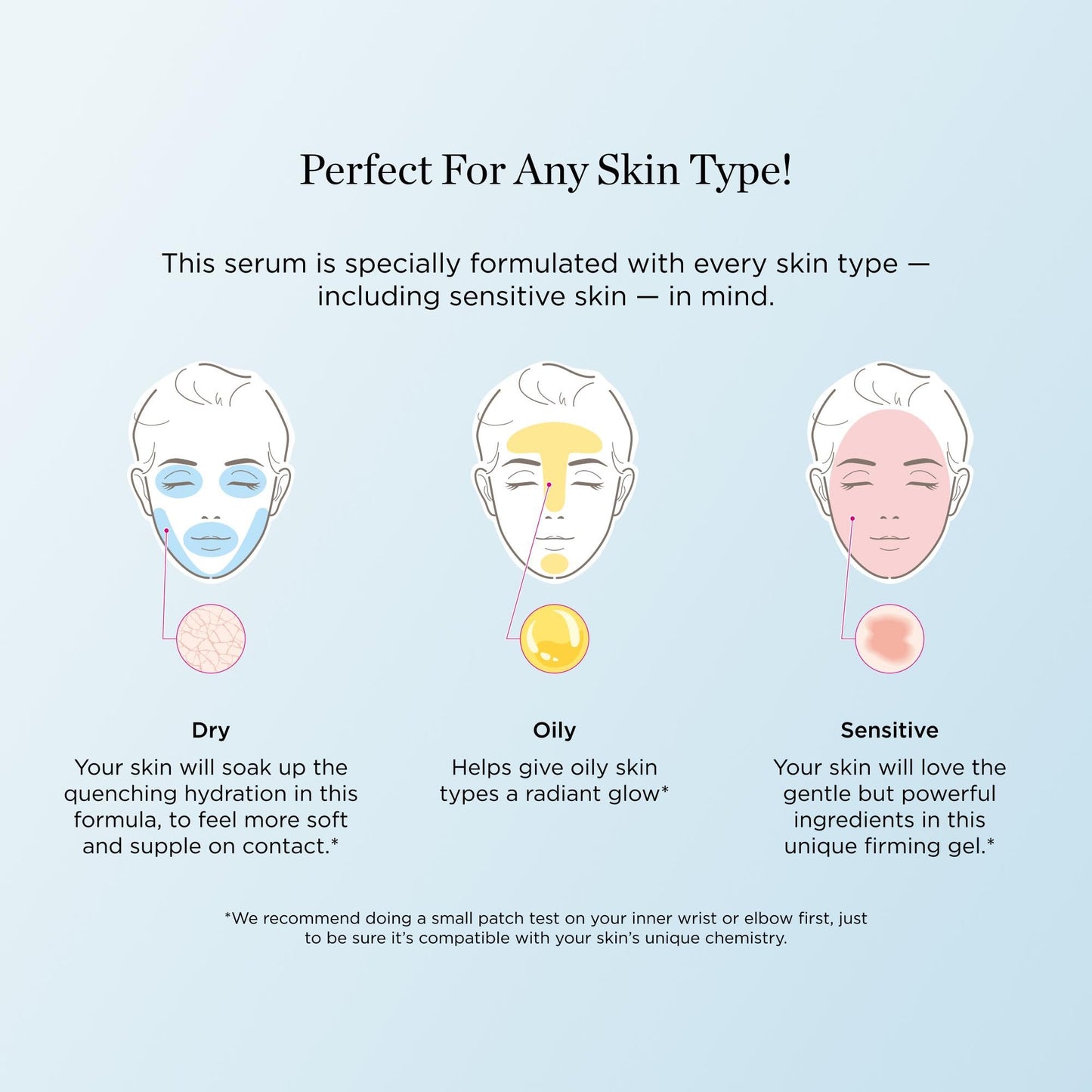 Perfect For Any Skin Type!

This serum is specially formulated with every skin type — including sensitive skin — in mind.

Dry

Your skin will soak up the quenching hydration in this formula, to feel more soft and supple on contact.*

Oily

Helps give oily skin types a radiant glow*

Sensitive

Your skin will love the gentle but powerful ingredients in this unique firming gel.*

*We recommend doing a small patch test on your inner wrist or elbow first, just to be sure it's compatible with your skin's unique chemistry.